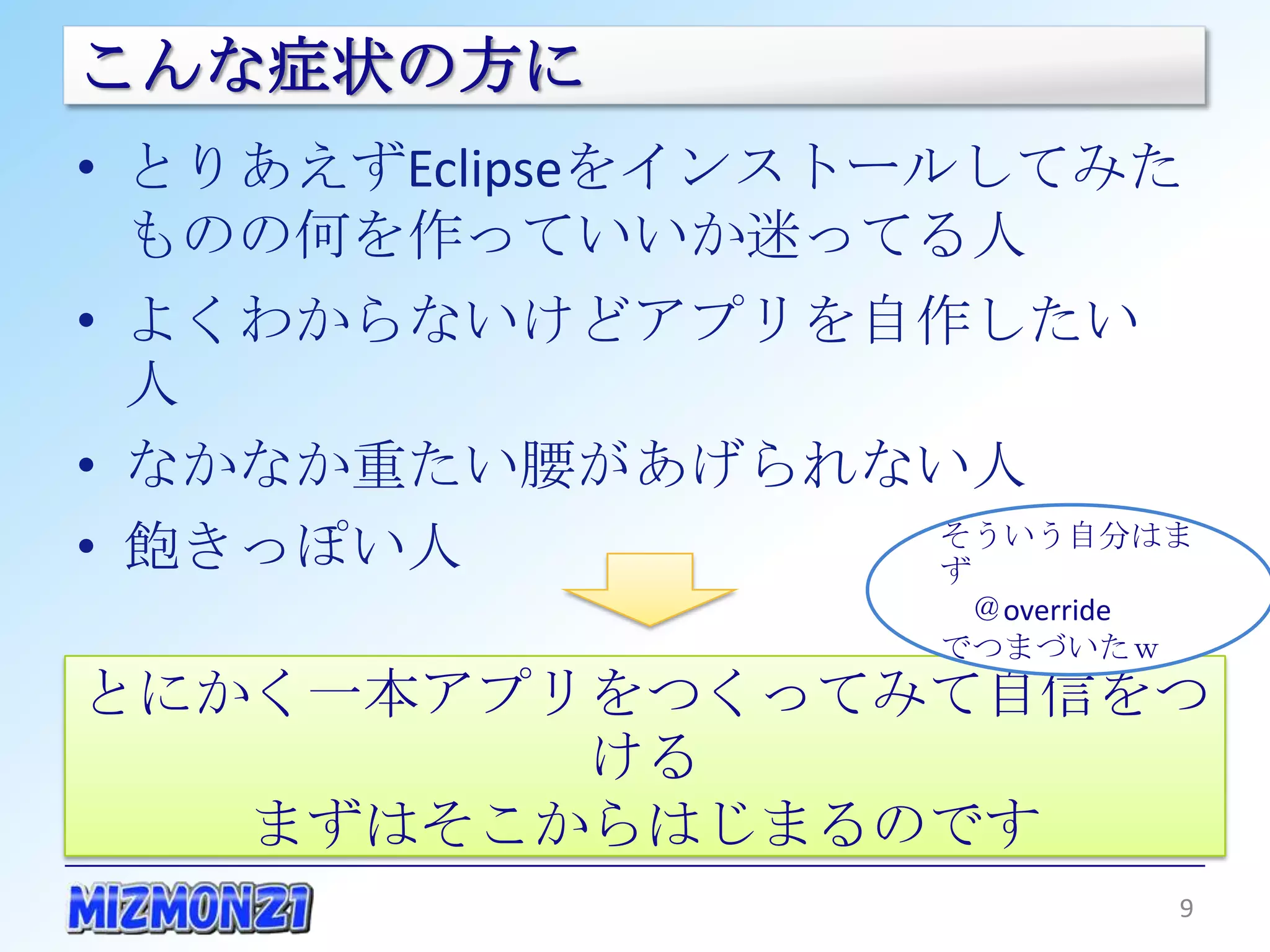 こんな症状の方に

• とりあえずEclipseをインストールしてみたものの何を作っていいか迷ってる人
• よくわからないけどアプリを自作したい人
• なかなか重たい腰があげられない人
• 飽きっぽい人

そういう自分はまず
@override
でつまづいたｗ

とにかく一本アプリをつくってみて自信をつける
まずはそこからはじまるのです

MIZMON21

9